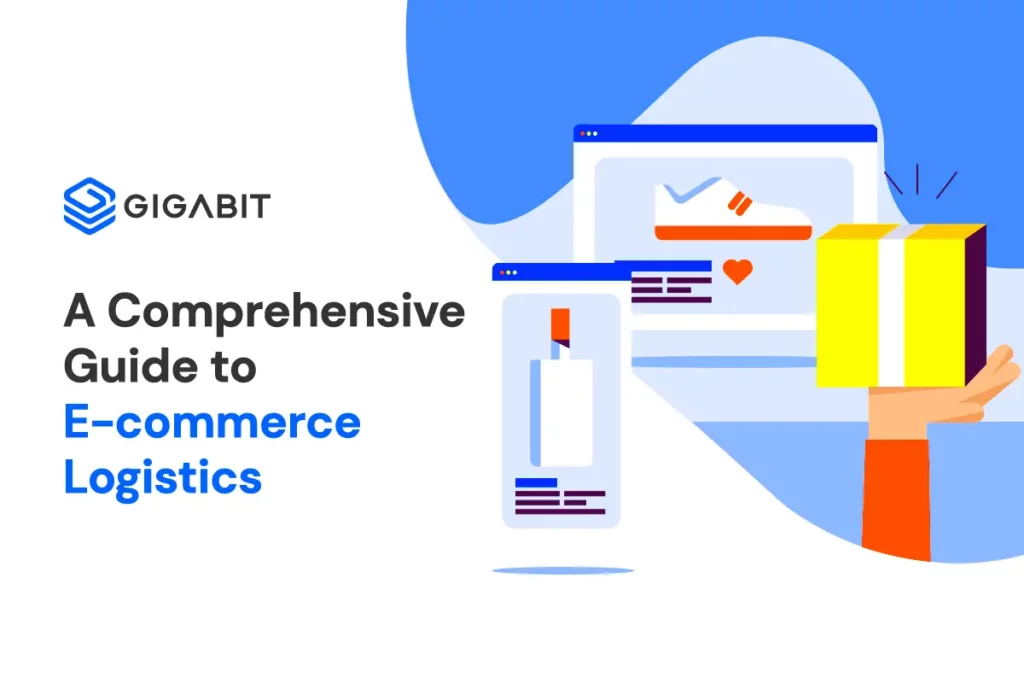 GIGABIT

A Comprehensive Guide to E-commerce Logistics